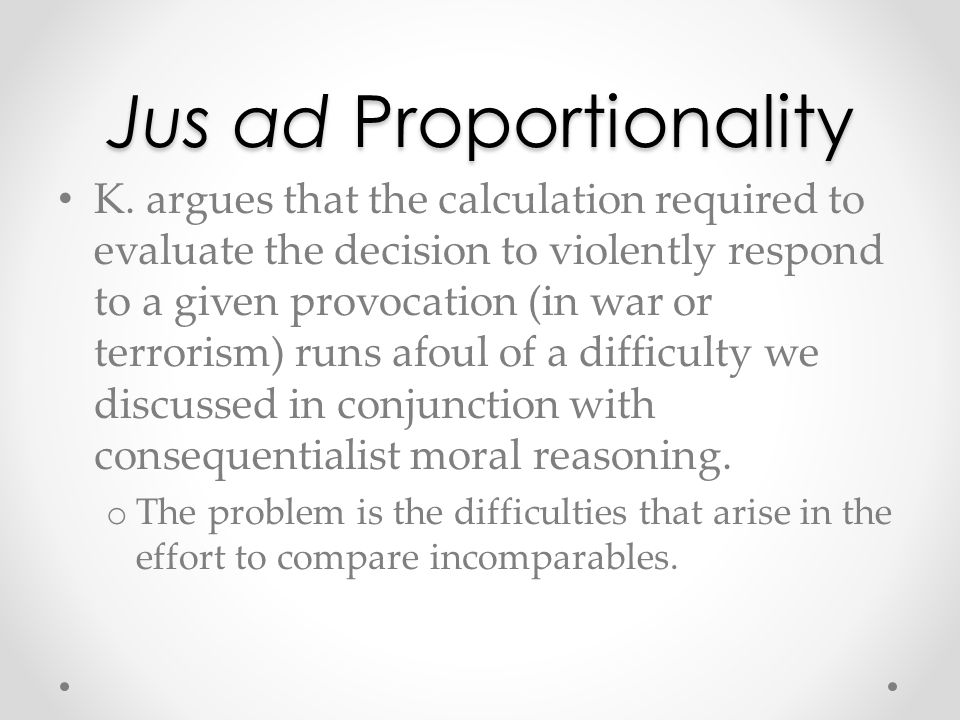 Jus ad Proportionality

• K. argues that the calculation required to evaluate the decision to violently respond to a given provocation (in war or terrorism) runs afoul of a difficulty we discussed in conjunction with consequentialist moral reasoning.
  o The problem is the difficulties that arise in the effort to compare incomparables.